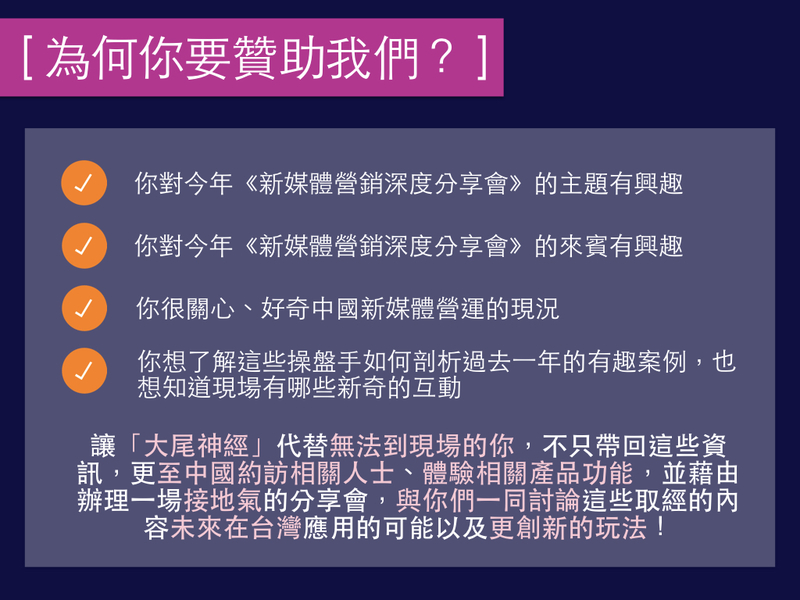 [ 為何你要贊助我們？ ]

✓ 你對今年《新媒體營銷深度分享會》的主題有興趣

✓ 你對今年《新媒體營銷深度分享會》的來賓有興趣

✓ 你很關心、好奇中國新媒體營運的現況

✓ 你想了解這些操盤手如何剖析過去一年的有趣案例，也想知道現場有哪些新奇的互動

讓「大尾神經」代替無法到現場的你，不只帶回這些資訊，更至中國約訪相關人士、體驗相關產品功能，並藉由辦理一場接地氣的分享會，與你們一同討論這些取經的內容未來在台灣應用的可能以及更創新的玩法！